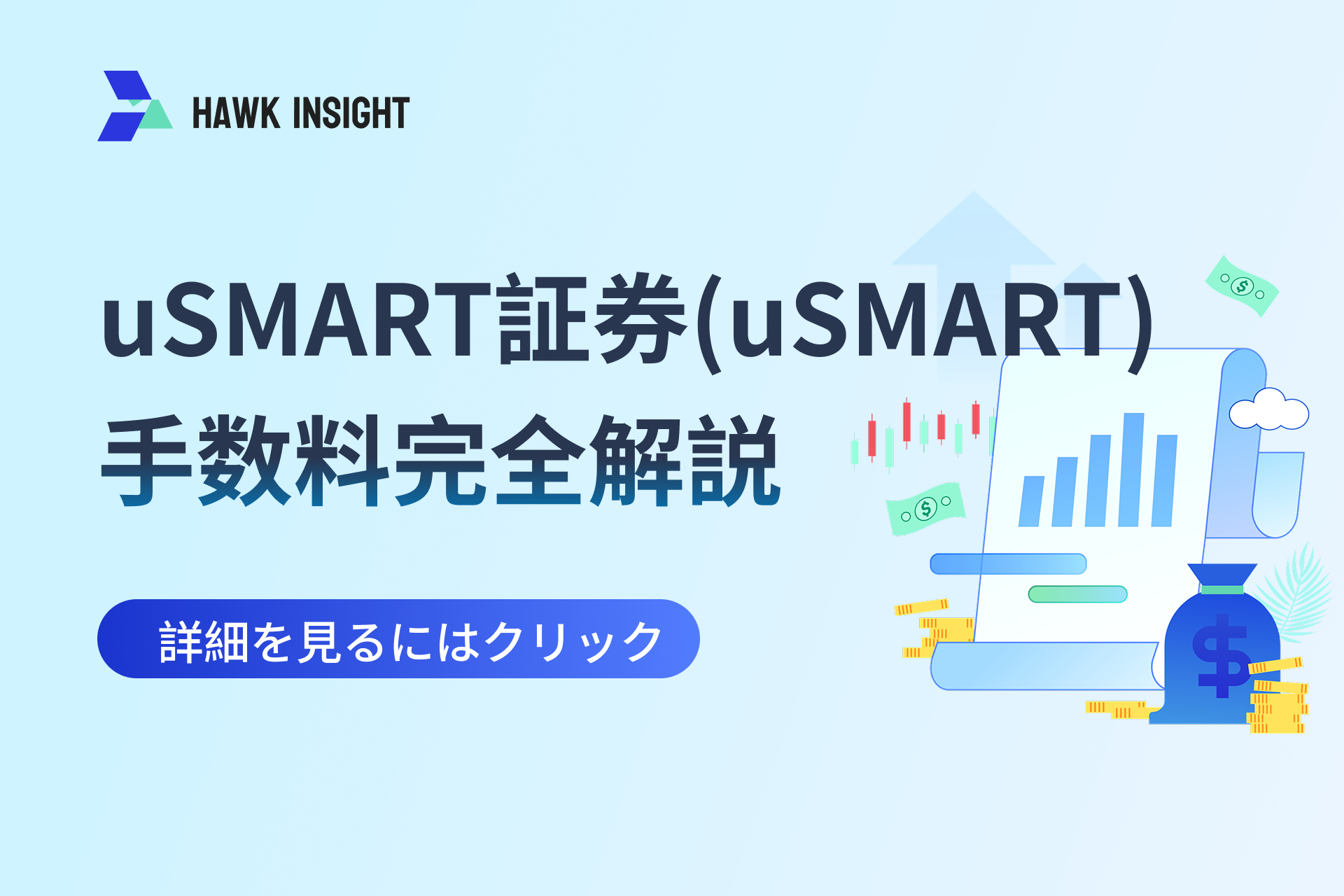 HAWK INSIGHT

uSMART証券(uSMART)
手数料完全解説

詳細を見るにはクリック